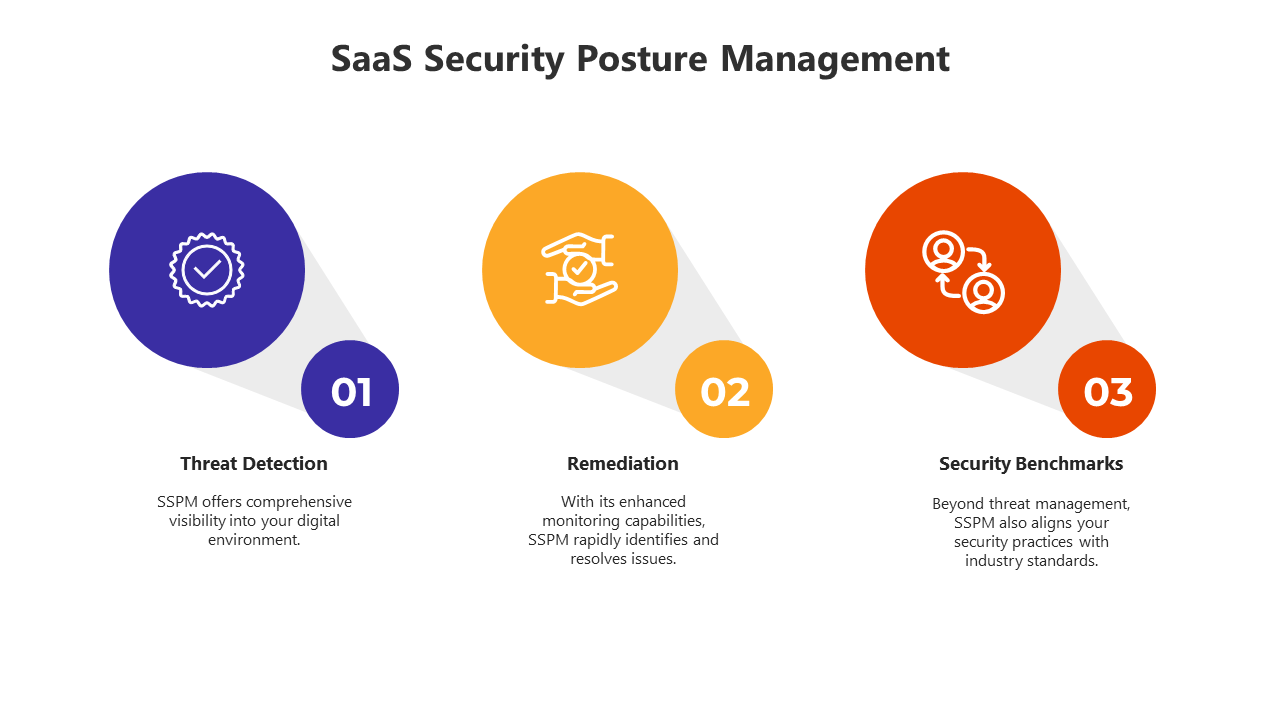 SaaS Security Posture Management

01

Threat Detection

SSPM offers comprehensive visibility into your digital environment.

02

Remediation

With its enhanced monitoring capabilities, SSPM rapidly identifies and resolves issues.

03

Security Benchmarks

Beyond threat management, SSPM also aligns your security practices with industry standards.